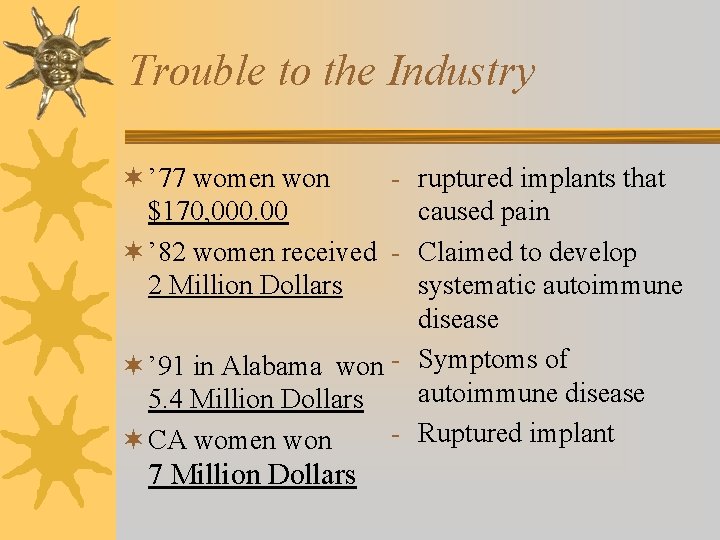 Trouble to the Industry

’77 women won $170,000.00

’82 women received 2 Million Dollars

’91 in Alabama won 5.4 Million Dollars

CA women won 7 Million Dollars

- ruptured implants that caused pain

- Claimed to develop systematic autoimmune disease

- Symptoms of autoimmune disease

- Ruptured implant